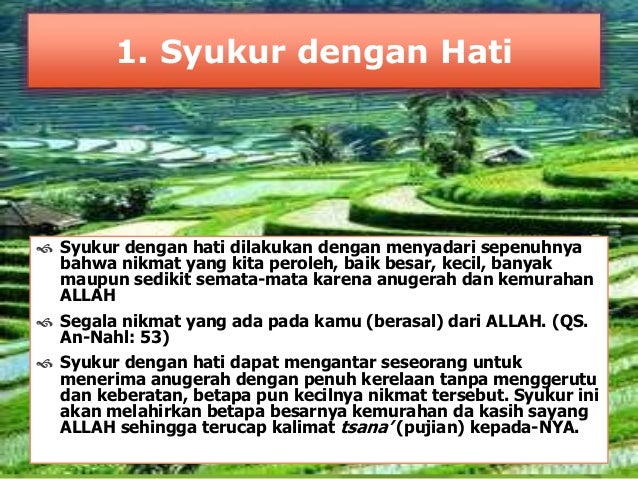 1. Syukur dengan Hati

Syukur dengan hati dilakukan dengan menyadari sepenuhnya bahwa nikmat yang kita peroleh, baik besar, kecil, banyak maupun sedikit semata-mata karena anugerah dan kemurahan ALLAH

Segala nikmat yang ada pada kamu (berasal) dari ALLAH. (QS. An-Nahl: 53)

Syukur dengan hati dapat mengantar seseorang untuk menerima anugerah dengan penuh kerelaan tanpa menggerutu dan keberatan, betapa pun kecilnya nikmat tersebut. Syukur ini akan melahirkan betapa besarnya kemurahan da kasih sayang ALLAH sehingga terucap kalimat tsana' (pujian) kepada-NYA.